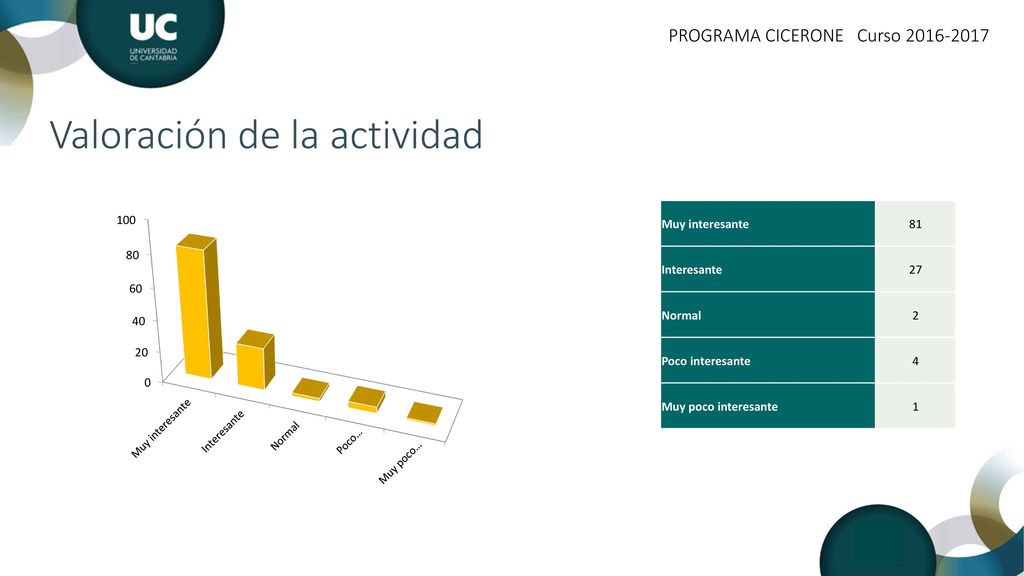 UC
UNIVERSIDAD
DE CANTABRIA

PROGRAMA CICERONE Curso 2016-2017

Valoración de la actividad

100
80
60
40
20
0

Muy interesante
Interesante
Normal
Poco...
Muy poco...

| Muy interesante | 81 |
|---|---|
| Interesante | 27 |
| Normal | 2 |
| Poco interesante | 4 |
| Muy poco interesante | 1 |